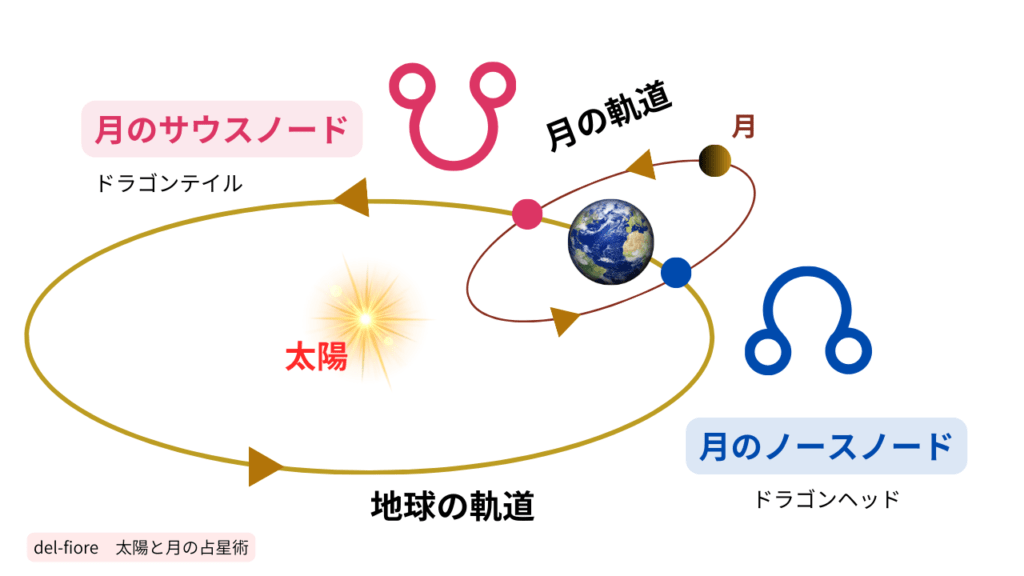 月のサウスノード

ドラゴンテイル

月の軌道

月

太陽

月のノースノード

ドラゴンヘッド

地球の軌道

del-fiore　太陽と月の占星術